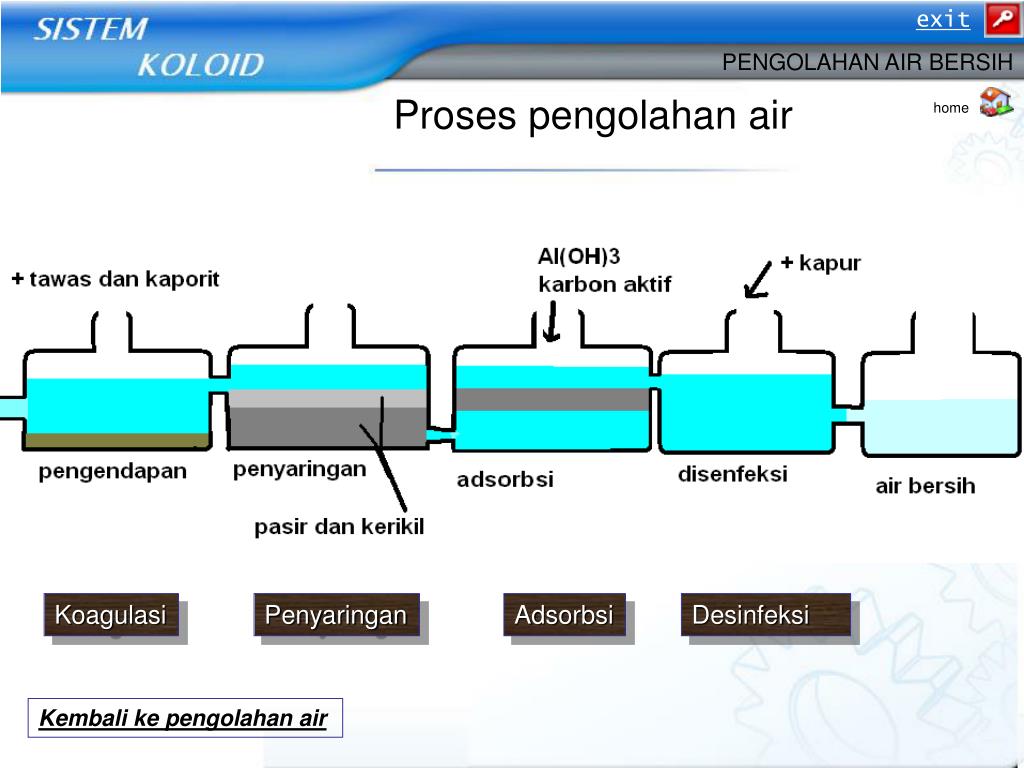 SISTEM
KOLOID

exit

PENGOLAHAN AIR BERSIH

Proses pengolahan air

home

+ tawas dan kaporit

Al(OH)3
karbon aktif

+ kapur

pengendapan

penyaringan

adsorbsi

disenfeksi

air bersih

pasir dan kerikil

Koagulasi

Penyaringan

Adsorbsi

Desinfeksi

Kembali ke pengolahan air